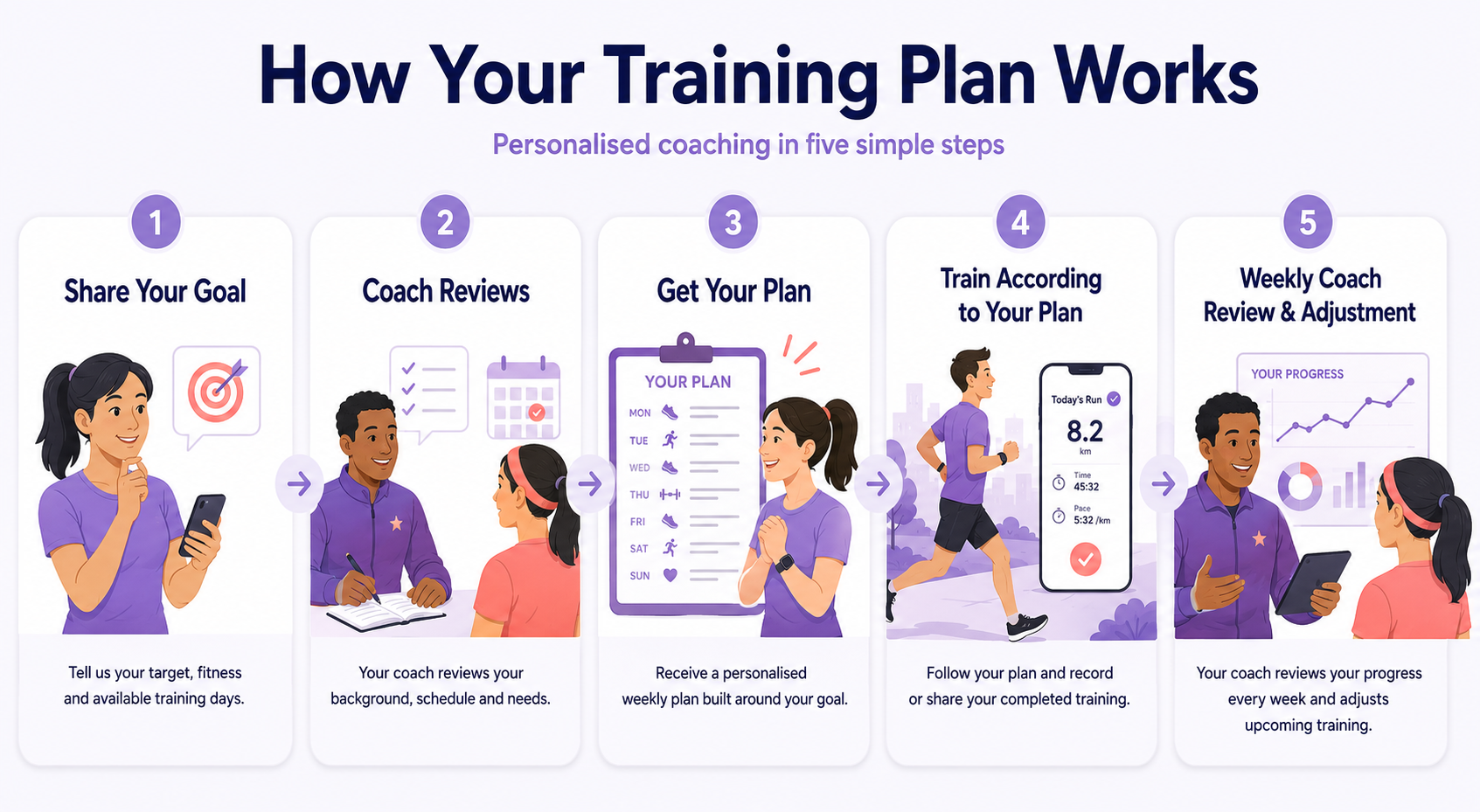 How Your Training Plan Works

Personalised coaching in five simple steps

1

Share Your Goal

Tell us your target, fitness and available training days.

2

Coach Reviews

Your coach reviews your background, schedule and needs.

3

Get Your Plan

YOUR PLAN

MON
TUE
WED
THU
FRI
SAT
SUN

Receive a personalised weekly plan built around your goal.

4

Train According to Your Plan

Today's Run

8.2

km

Time
45:32

Pace
5:32 /km

Follow your plan and record or share your completed training.

5

Weekly Coach Review & Adjustment

YOUR PROGRESS

Your coach reviews your progress every week and adjusts upcoming training.